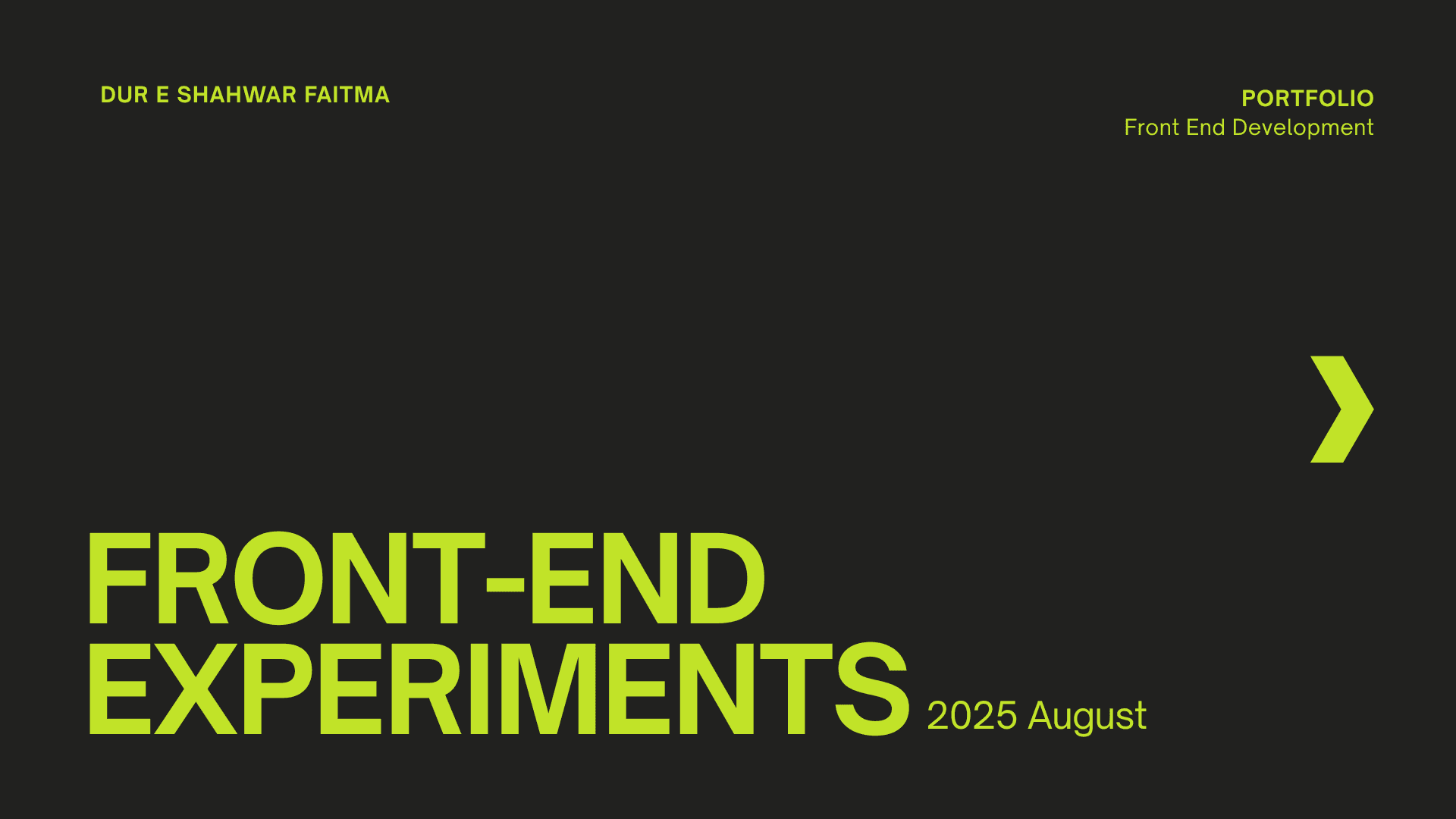 DUR E SHAHWAR FAITMA

PORTFOLIO
Front End Development

FRONT-END EXPERIMENTS 2025 August